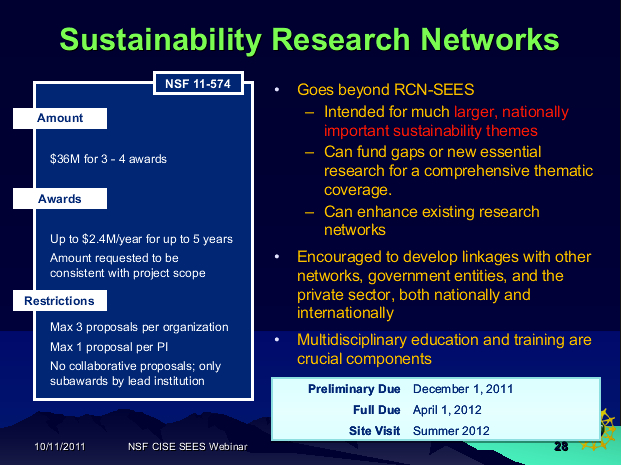 Sustainability Research Networks

NSF 11-574

Amount

$36M for 3 - 4 awards

Awards

Up to $2.4M/year for up to 5 years

Amount requested to be consistent with project scope

Restrictions

Max 3 proposals per organization

Max 1 proposal per PI

No collaborative proposals; only subawards by lead institution

• Goes beyond RCN-SEES
– Intended for much larger, nationally important sustainability themes
– Can fund gaps or new essential research for a comprehensive thematic coverage.
– Can enhance existing research networks

• Encouraged to develop linkages with other networks, government entities, and the private sector, both nationally and internationally

• Multidisciplinary education and training are crucial components

| Preliminary Due | December 1, 2011 |
|---|---|
| Full Due | April 1, 2012 |
| Site Visit | Summer 2012 |

10/11/2011 NSF CISE SEES Webinar 28